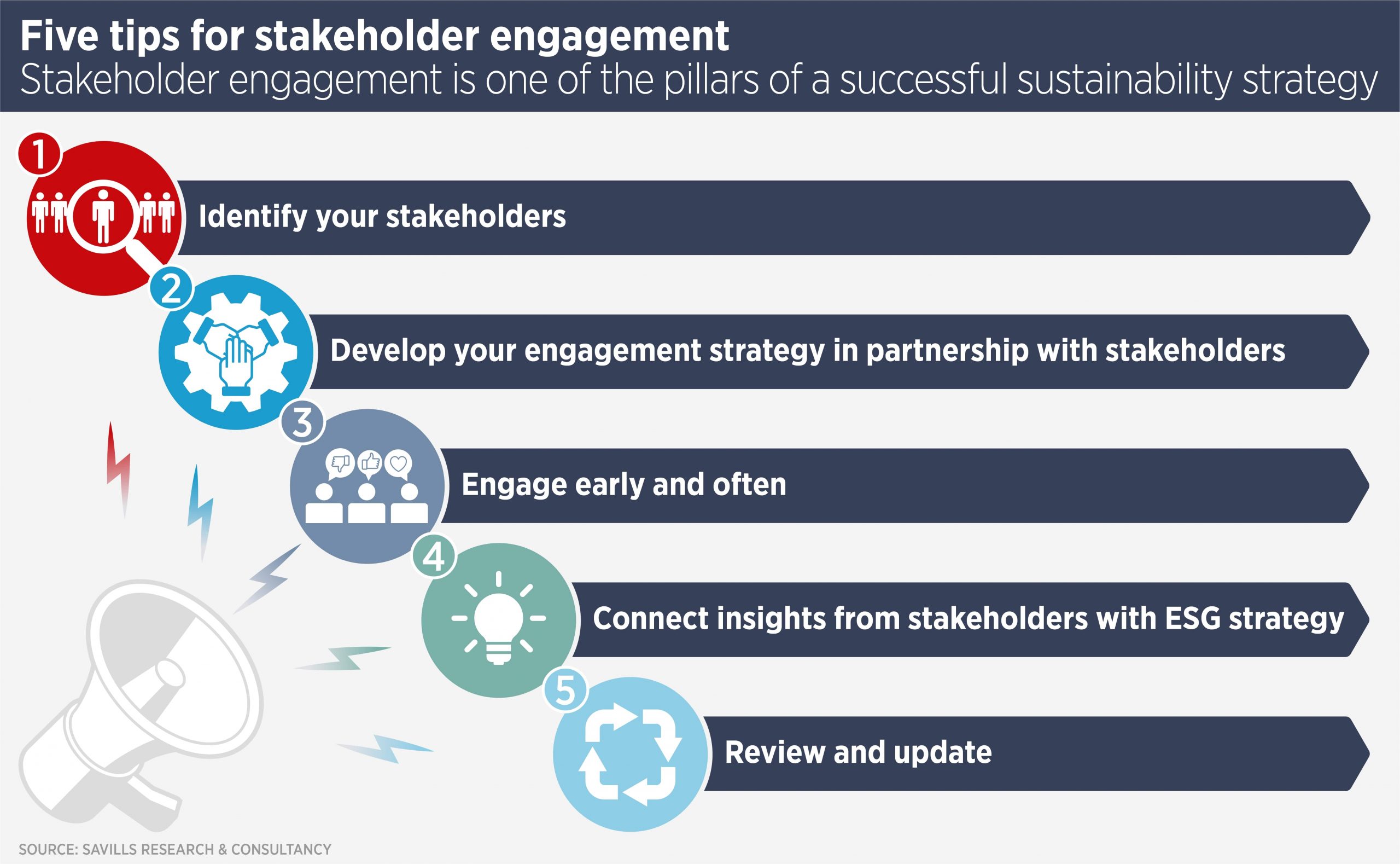 Five tips for stakeholder engagement
Stakeholder engagement is one of the pillars of a successful sustainability strategy

1
Identify your stakeholders

2
Develop your engagement strategy in partnership with stakeholders

3
Engage early and often

4
Connect insights from stakeholders with ESG strategy

5
Review and update

SOURCE: SAVILLS RESEARCH & CONSULTANCY